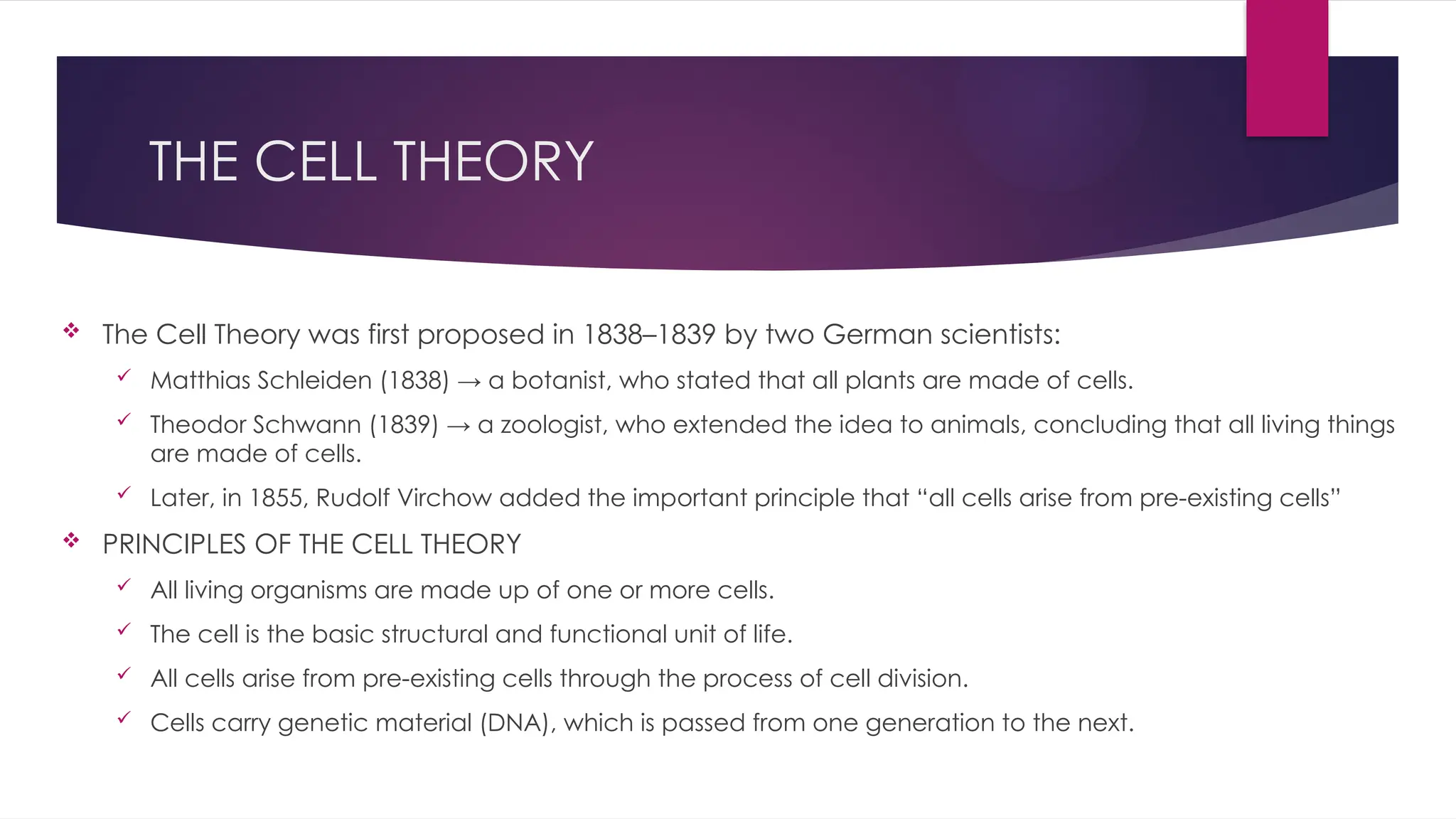 THE CELL THEORY

❖ The Cell Theory was first proposed in 1838–1839 by two German scientists:

✓ Matthias Schleiden (1838) → a botanist, who stated that all plants are made of cells.

✓ Theodor Schwann (1839) → a zoologist, who extended the idea to animals, concluding that all living things are made of cells.

✓ Later, in 1855, Rudolf Virchow added the important principle that "all cells arise from pre-existing cells"

❖ PRINCIPLES OF THE CELL THEORY

✓ All living organisms are made up of one or more cells.

✓ The cell is the basic structural and functional unit of life.

✓ All cells arise from pre-existing cells through the process of cell division.

✓ Cells carry genetic material (DNA), which is passed from one generation to the next.